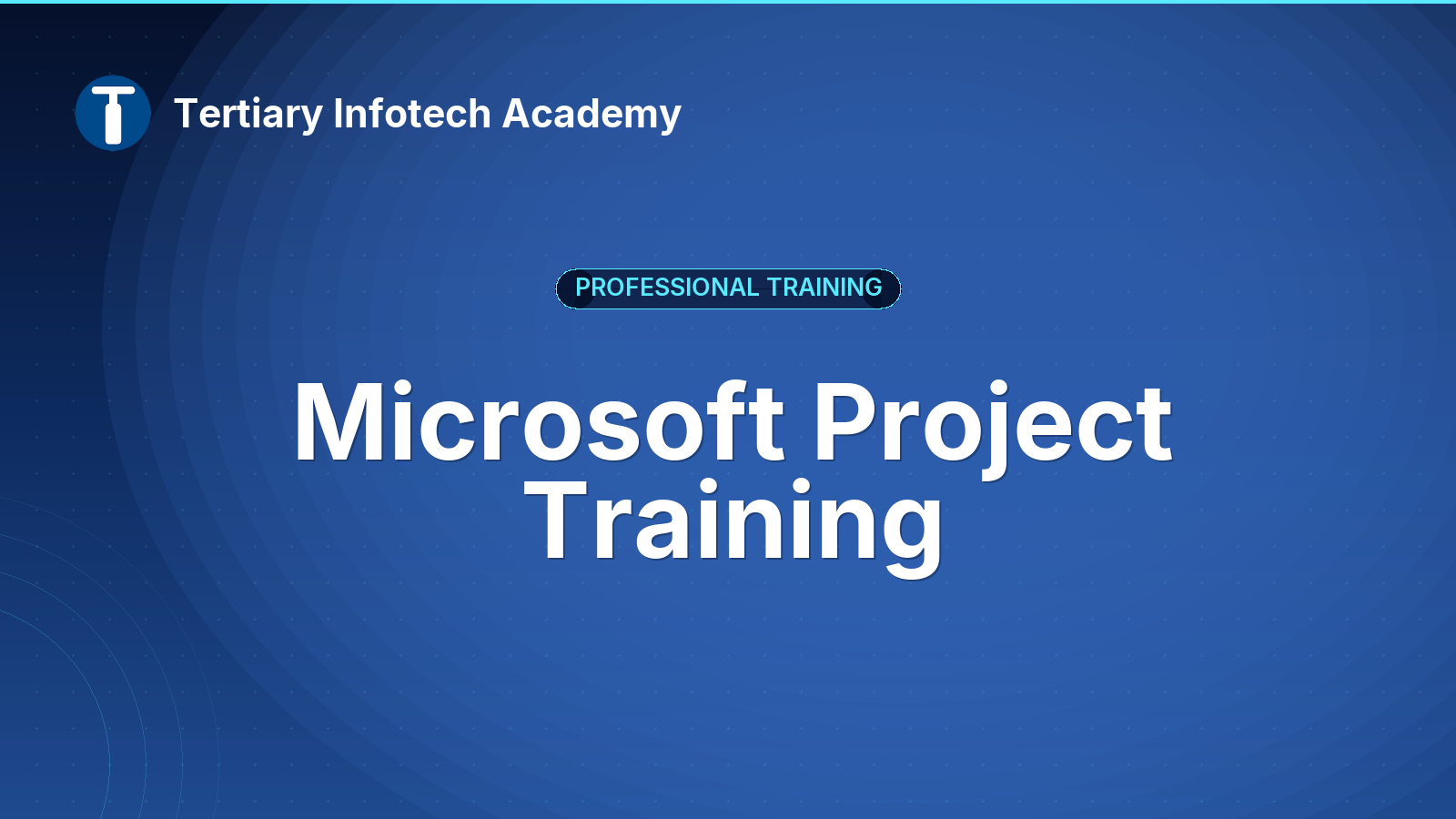 Tertiary Infotech Academy

PROFESSIONAL TRAINING

Microsoft Project Training